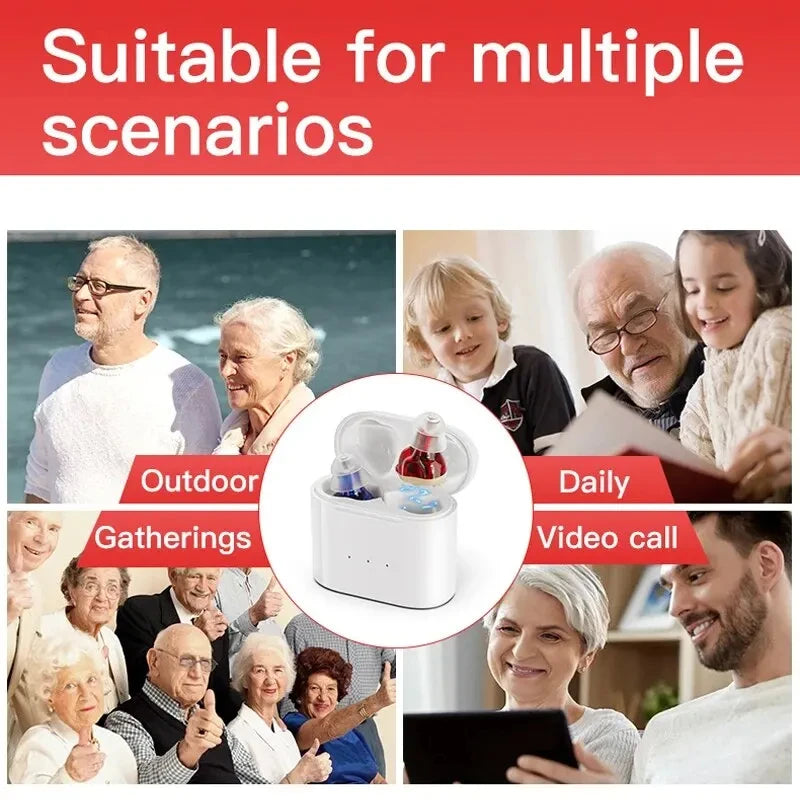 Suitable for multiple scenarios

Outdoor

Daily

Gatherings

Video call